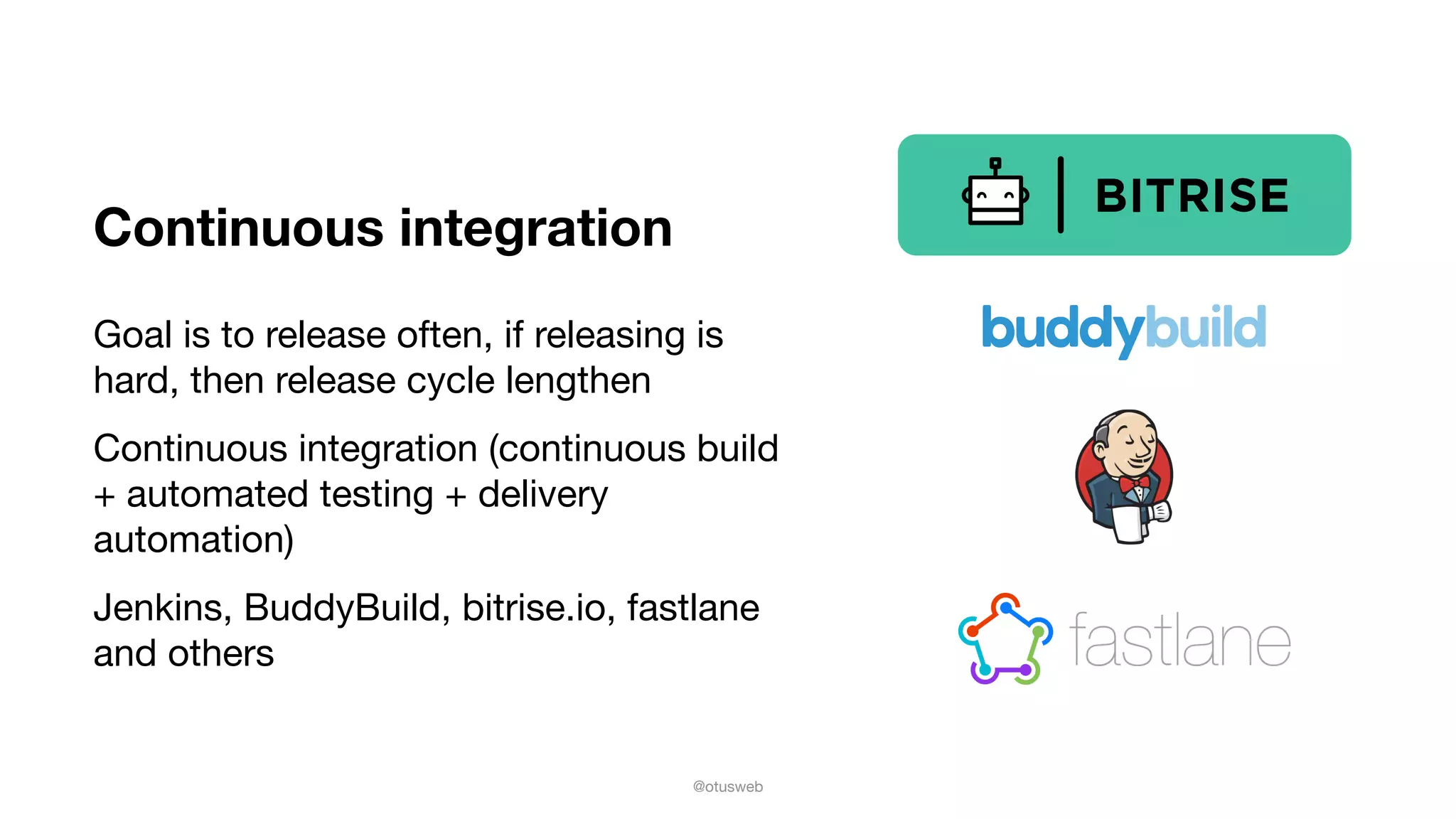 Continuous integration

Goal is to release often, if releasing is hard, then release cycle lengthen

Continuous integration (continuous build + automated testing + delivery automation)

Jenkins, BuddyBuild, bitrise.io, fastlane and others

BITRISE

buddybuild

fastlane

@otusweb